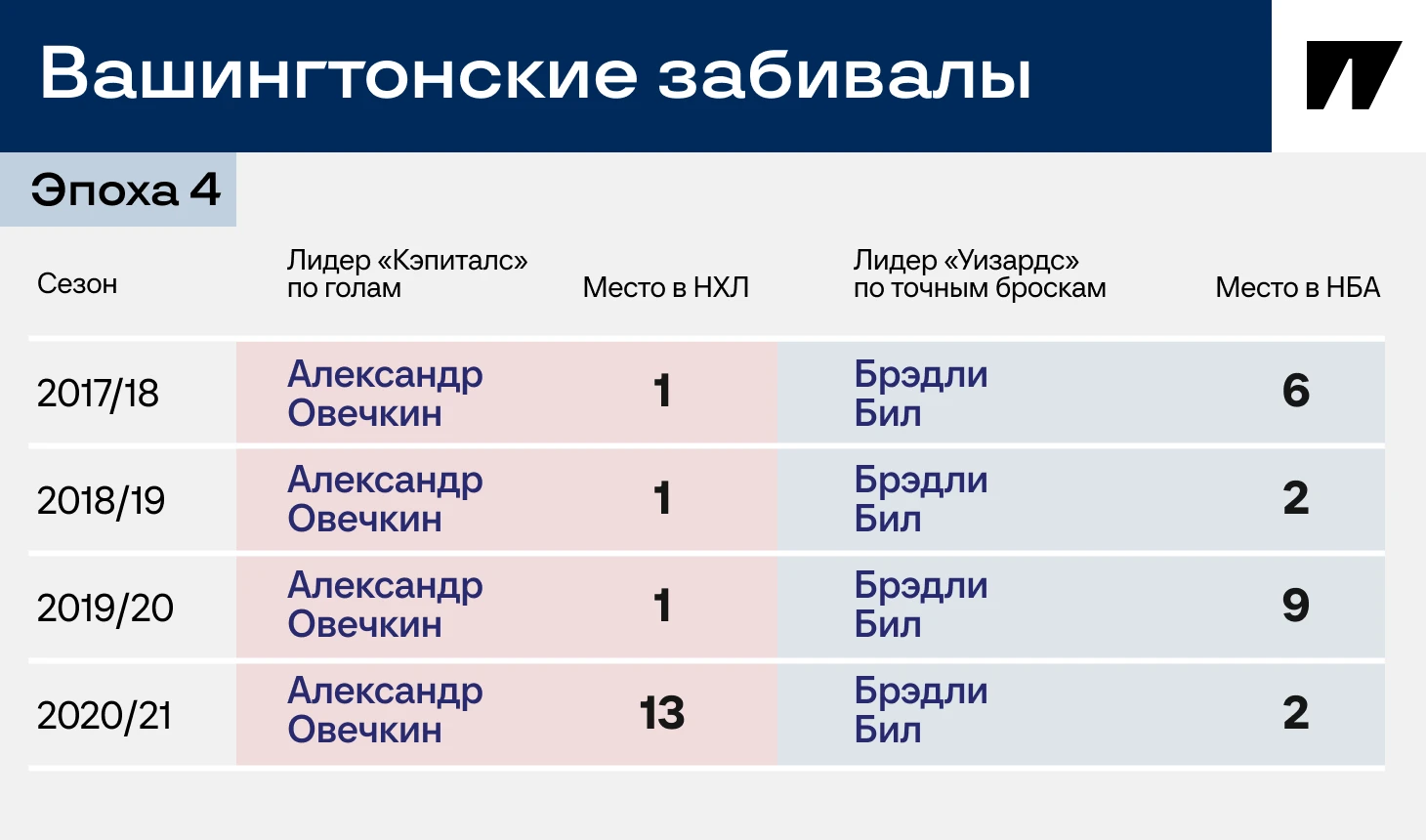 Вашингтонские забивалы

Эпоха 4

| Сезон | Лидер «Кэпиталс» по голам | Место в НХЛ | Лидер «Уизардс» по точным броскам | Место в НБА |
|---|---|---|---|---|
| 2017/18 | Александр Овечкин | 1 | Брэдли Бил | 6 |
| 2018/19 | Александр Овечкин | 1 | Брэдли Бил | 2 |
| 2019/20 | Александр Овечкин | 1 | Брэдли Бил | 9 |
| 2020/21 | Александр Овечкин | 13 | Брэдли Бил | 2 |